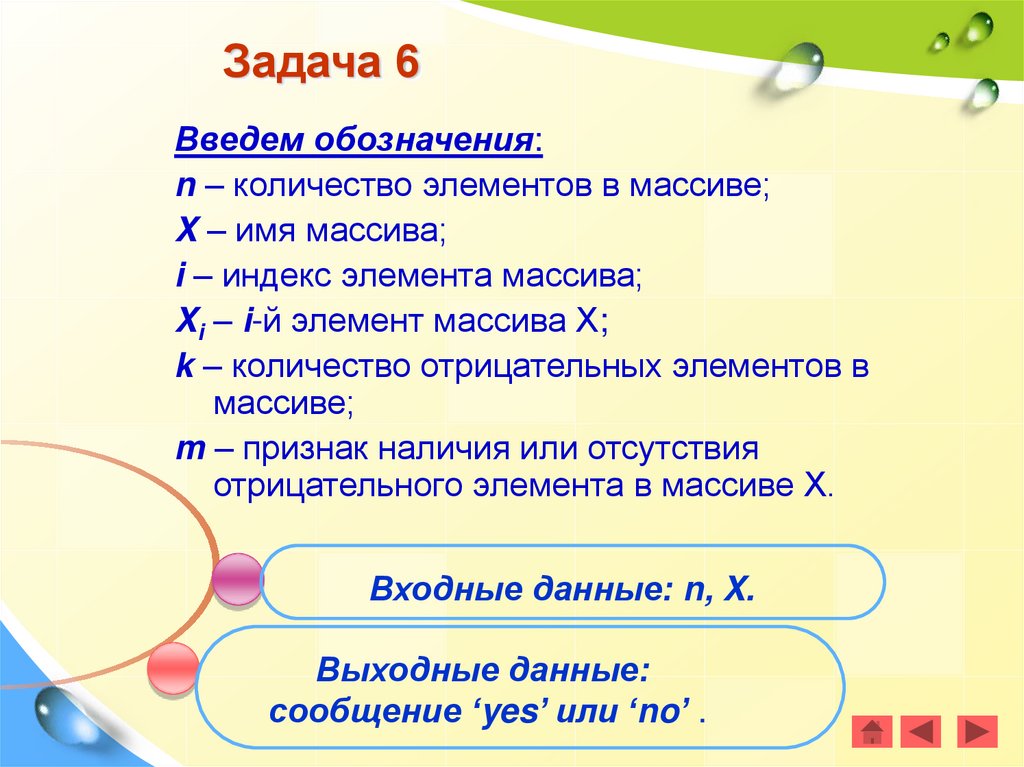 Задача 6

Введем обозначения:

n – количество элементов в массиве;

X – имя массива;

i – индекс элемента массива;

$X_i$ – i-й элемент массива X;

k – количество отрицательных элементов в массиве;

m – признак наличия или отсутствия отрицательного элемента в массиве X.

Входные данные: n, X.

Выходные данные: сообщение ‘yes’ или ‘no’ .